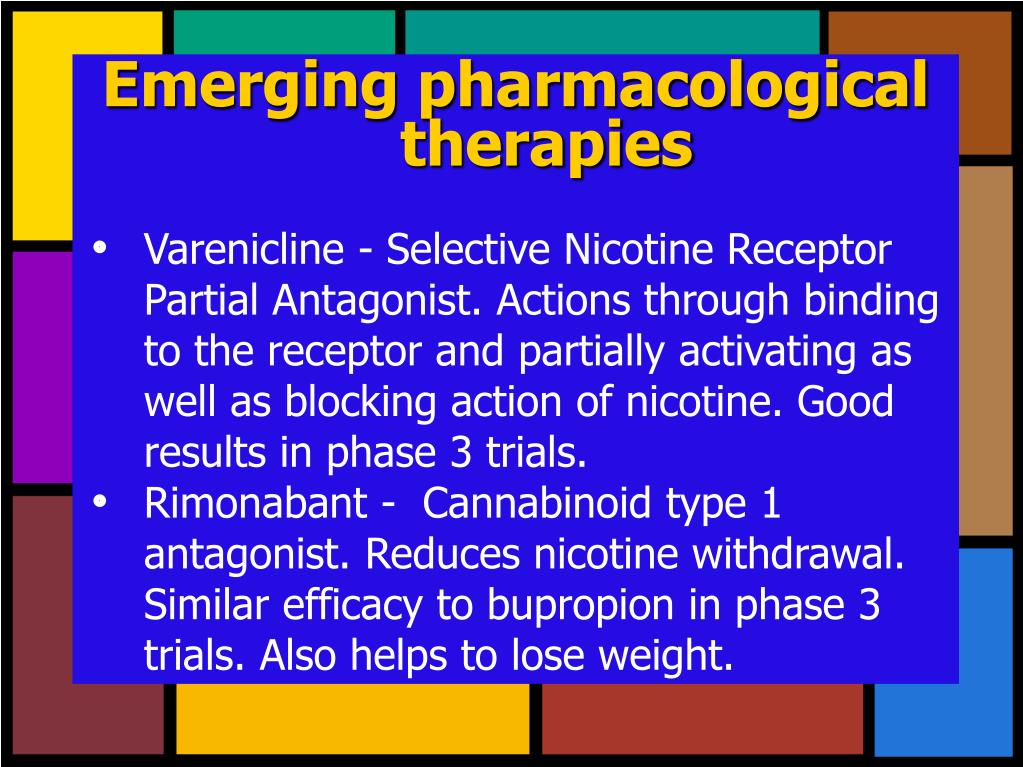 Emerging pharmacological therapies

• Varenicline - Selective Nicotine Receptor Partial Antagonist. Actions through binding to the receptor and partially activating as well as blocking action of nicotine. Good results in phase 3 trials.
• Rimonabant - Cannabinoid type 1 antagonist. Reduces nicotine withdrawal. Similar efficacy to bupropion in phase 3 trials. Also helps to lose weight.